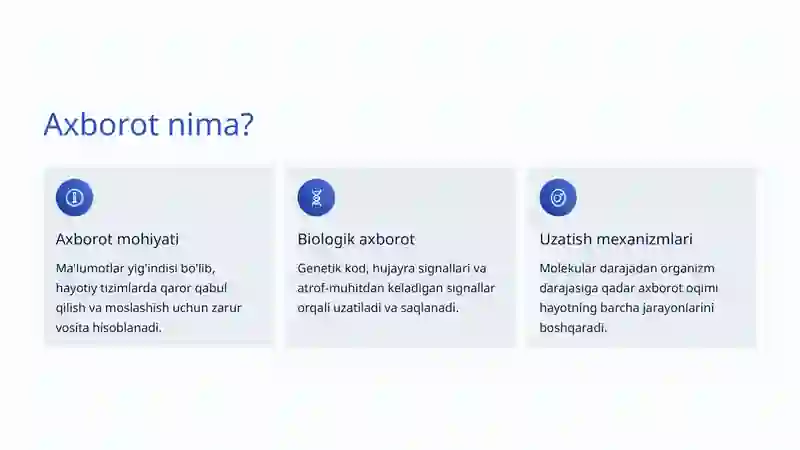 Axborot nima?

Axborot mohiyati

Ma'lumotlar yig'indisi bo'lib, hayotiy tizimlarda qaror qabul qilish va moslashish uchun zarur vosita hisoblanadi.

Biologik axborot

Genetik kod, hujayra signallari va atrof-muhitdan keladigan signallar orqali uzatiladi va saqlanadi.

Uzatish mexanizmlari

Molekular darajadan organizm darajasiga qadar axborot oqimi hayotning barcha jarayonlarini boshqaradi.